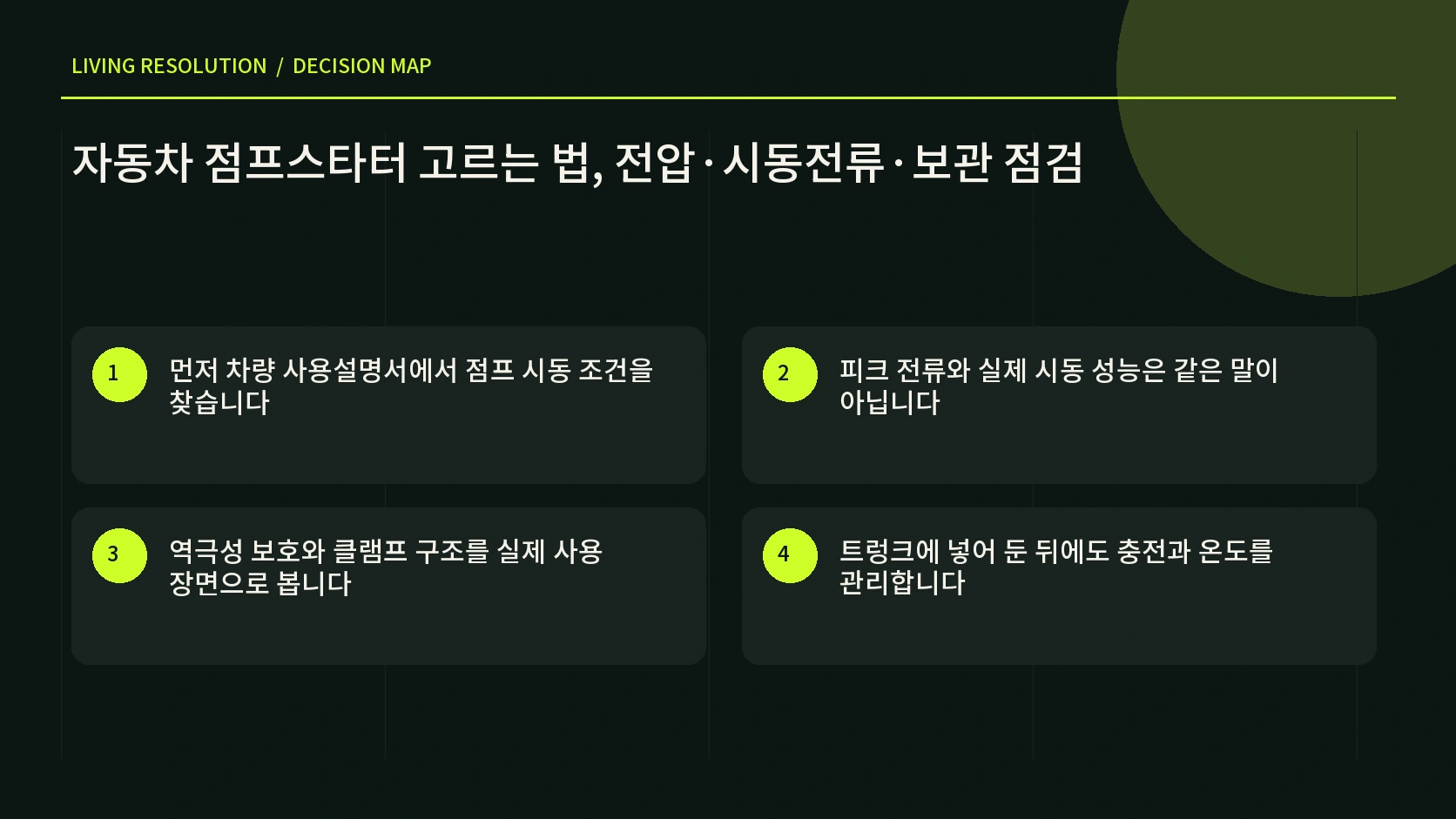 LIVING RESOLUTION / DECISION MAP

자동차 점프스타터 고르는 법, 전압·시동전류·보관 점검

1
먼저 차량 사용설명서에서 점프 시동 조건을 찾습니다

2
피크 전류와 실제 시동 성능은 같은 말이 아닙니다

3
역극성 보호와 클램프 구조를 실제 사용 장면으로 봅니다

4
트렁크에 넣어 둔 뒤에도 충전과 온도를 관리합니다